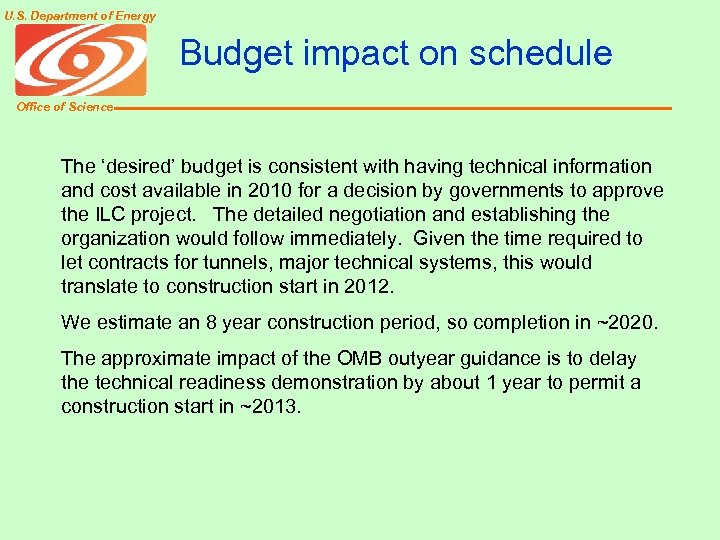 U.S. Department of Energy

Office of Science

Budget impact on schedule

The ‘desired’ budget is consistent with having technical information and cost available in 2010 for a decision by governments to approve the ILC project. The detailed negotiation and establishing the organization would follow immediately. Given the time required to let contracts for tunnels, major technical systems, this would translate to construction start in 2012.

We estimate an 8 year construction period, so completion in ~2020.

The approximate impact of the OMB outyear guidance is to delay the technical readiness demonstration by about 1 year to permit a construction start in ~2013.